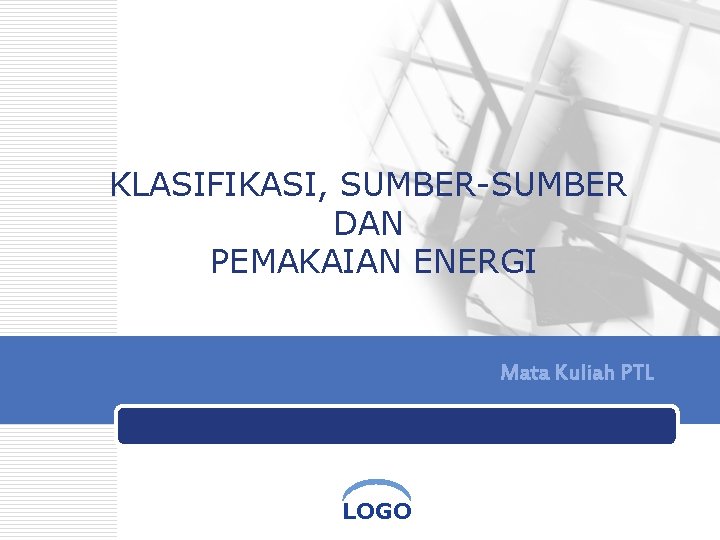 KLASIFIKASI, SUMBER-SUMBER
DAN
PEMAKAIAN ENERGI

Mata Kuliah PTL

LOGO